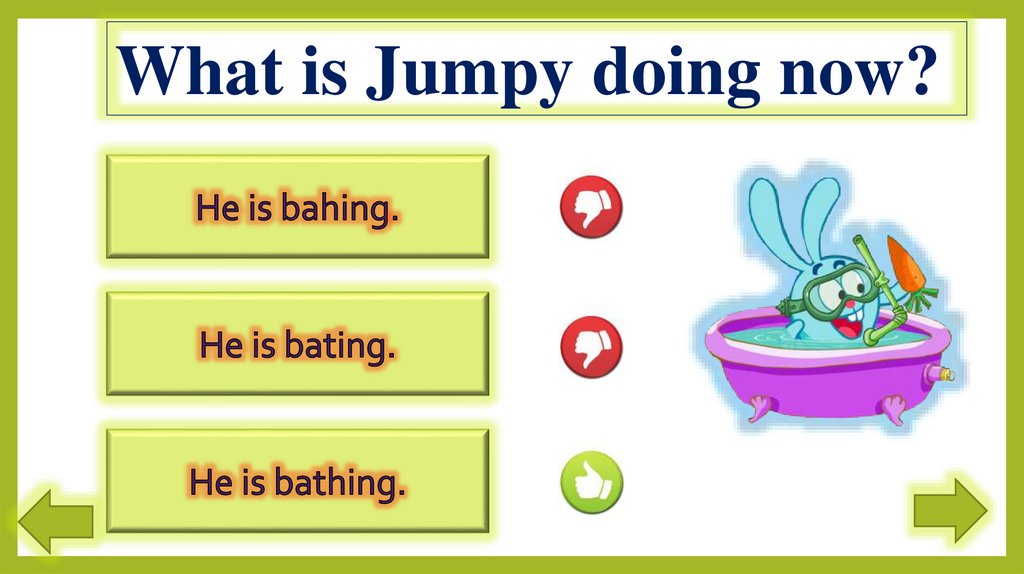 What is Jumpy doing now?

He is bahing.

He is bating.

He is bathing.